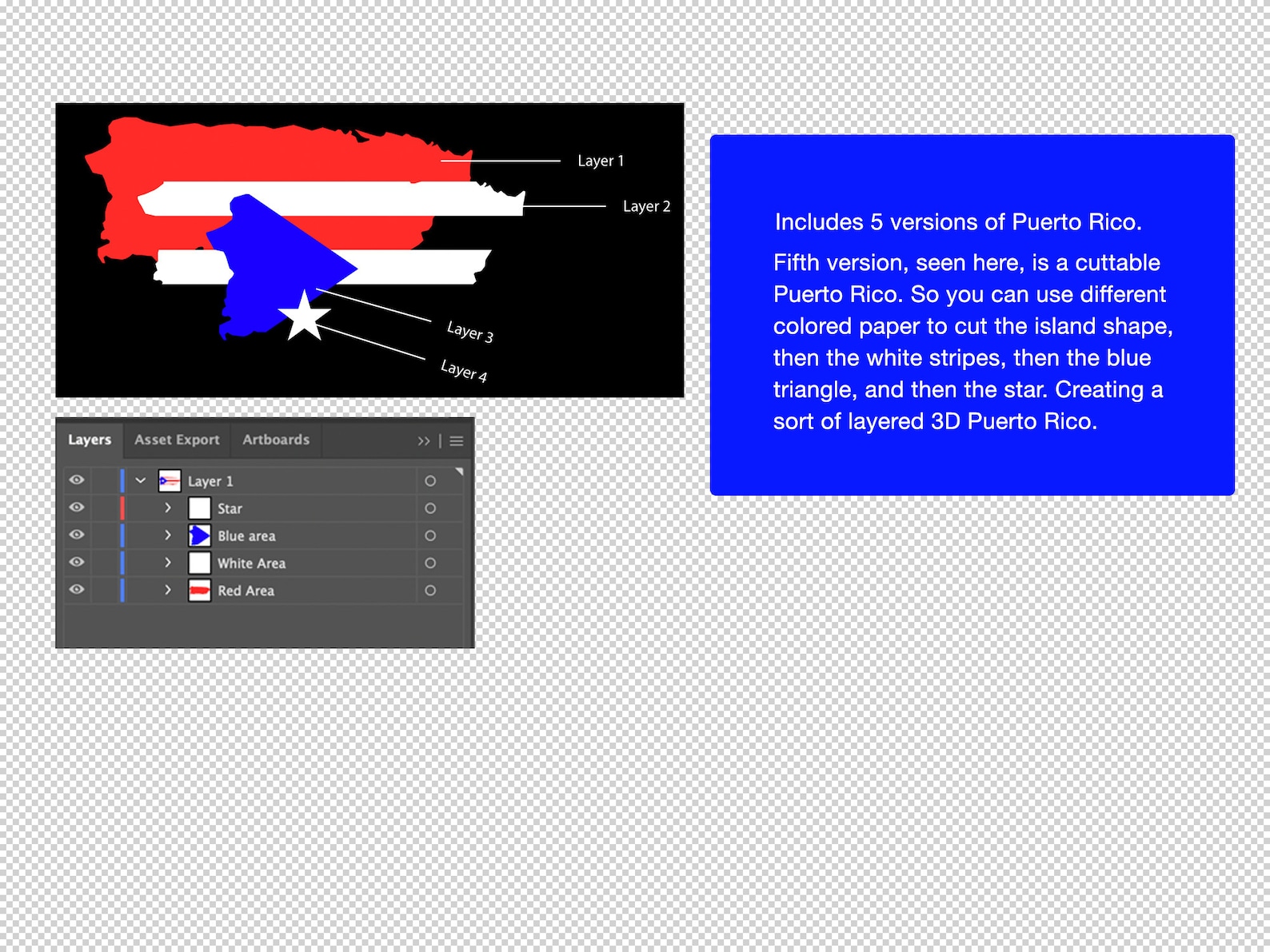 Layer 1
Layer 2
Layer 3
Layer 4

Layers Asset Export Artboards

Layer 1
Star
Blue area
White Area
Red Area

Includes 5 versions of Puerto Rico.

Fifth version, seen here, is a cuttable Puerto Rico. So you can use different colored paper to cut the island shape, then the white stripes, then the blue triangle, and then the star. Creating a sort of layered 3D Puerto Rico.